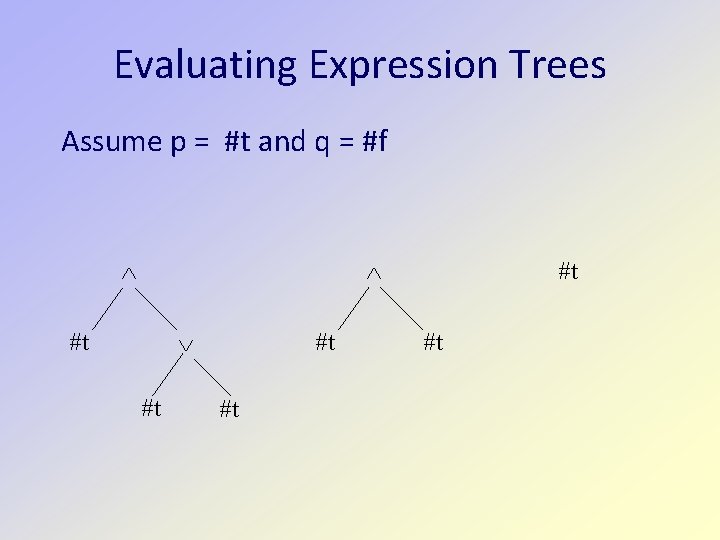 Evaluating Expression Trees

Assume p = #t and q = #f

$\wedge$

#t

$\vee$

#t #t

$\wedge$

#t #t

#t